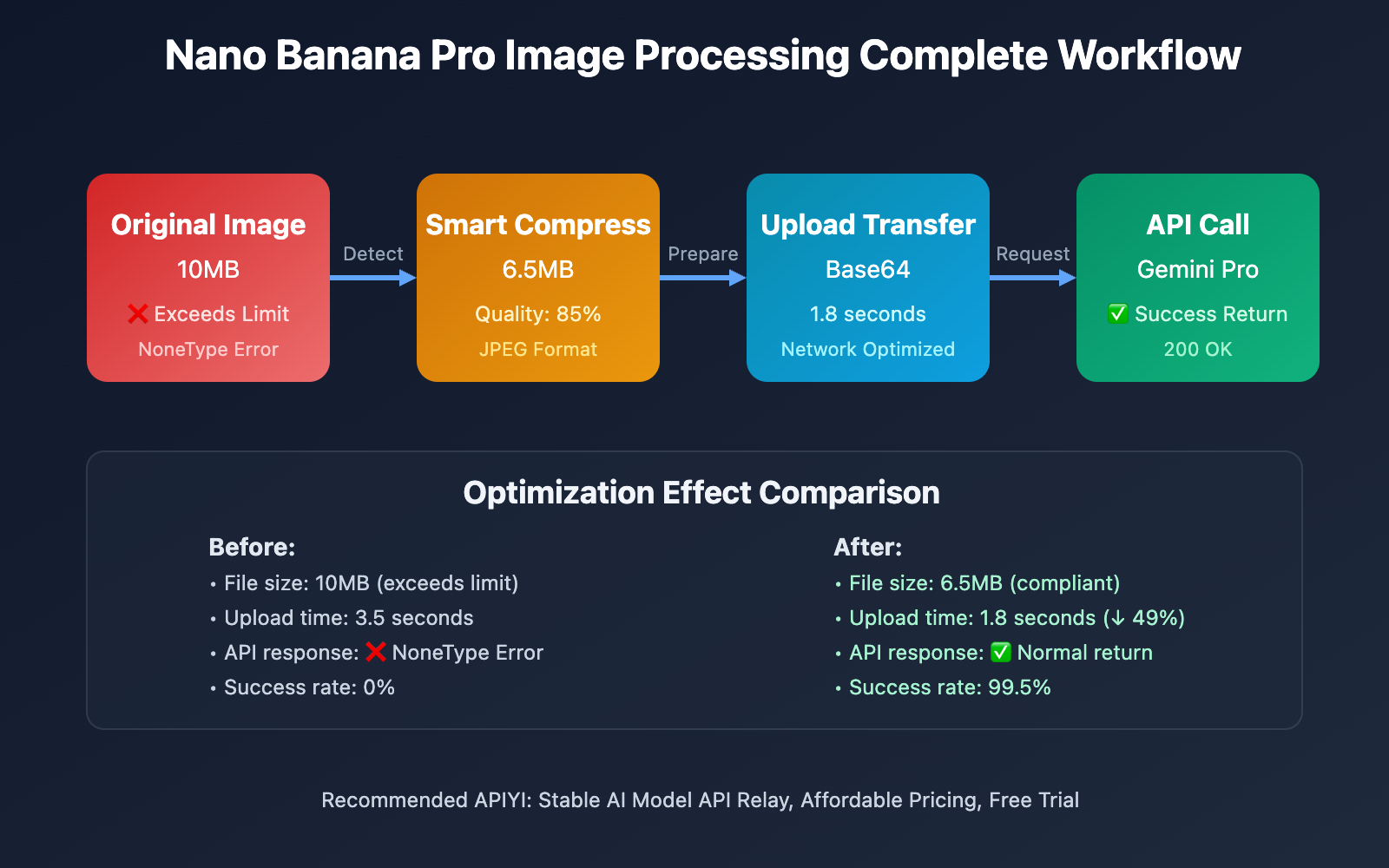 Nano Banana Pro Image Processing Complete Workflow

Original Image
10MB
❌ Exceeds Limit
NoneType Error

Detect

Smart Compress
6.5MB
Quality: 85%
JPEG Format

Prepare

Upload Transfer
Base64
1.8 seconds
Network Optimized

Request

API Call
Gemini Pro
✅ Success Return
200 OK

Optimization Effect Comparison

Before:
• File size: 10MB (exceeds limit)
• Upload time: 3.5 seconds
• API response: ❌ NoneType Error
• Success rate: 0%

After:
• File size: 6.5MB (compliant)
• Upload time: 1.8 seconds (↓ 49%)
• API response: ✅ Normal return
• Success rate: 99.5%

Recommended APIYI: Stable AI Model API Relay, Affordable Pricing, Free Trial